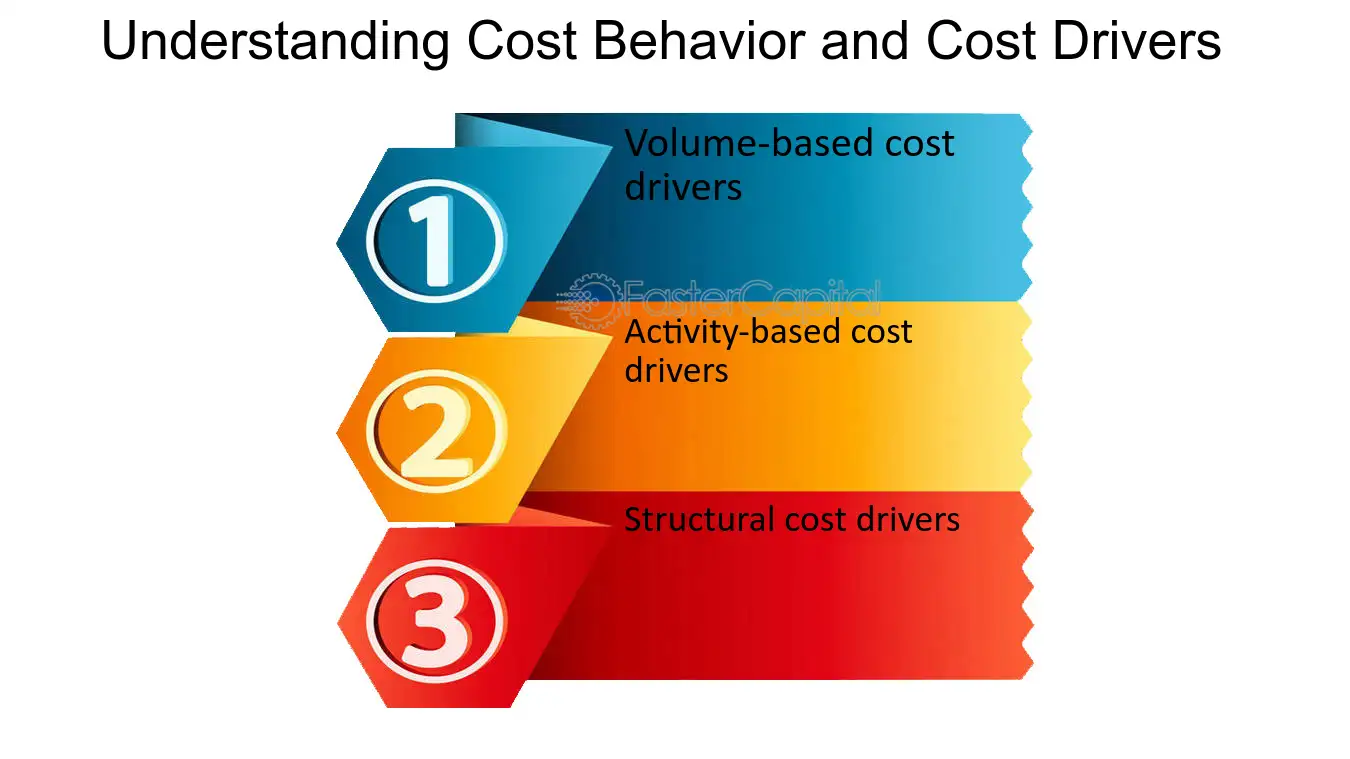 Understanding Cost Behavior and Cost Drivers

1

Volume-based cost drivers

2

Activity-based cost drivers

3

Structural cost drivers

FasterCapital